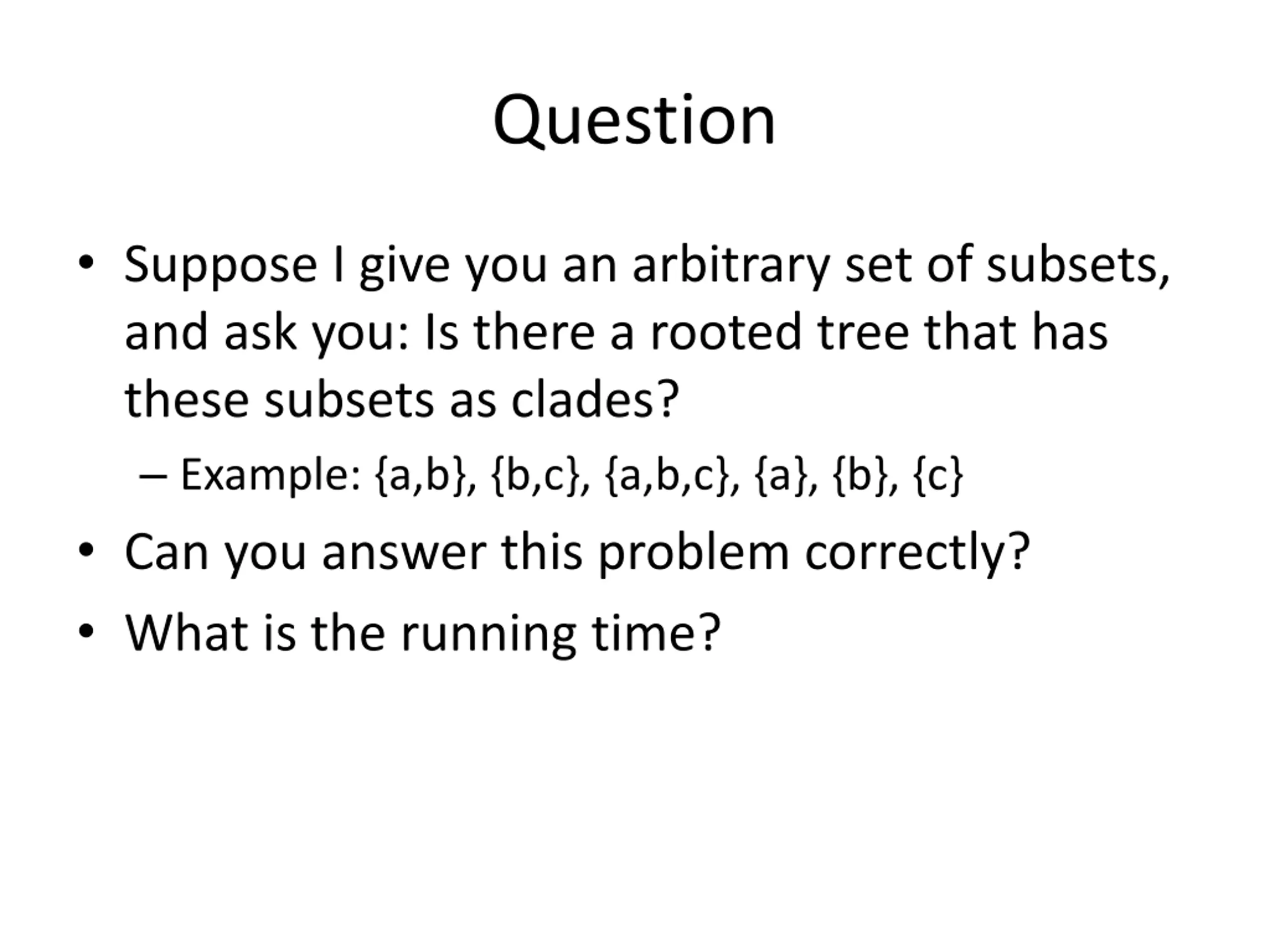 Question

• Suppose I give you an arbitrary set of subsets, and ask you: Is there a rooted tree that has these subsets as clades?

– Example: {a,b}, {b,c}, {a,b,c}, {a}, {b}, {c}

• Can you answer this problem correctly?

• What is the running time?